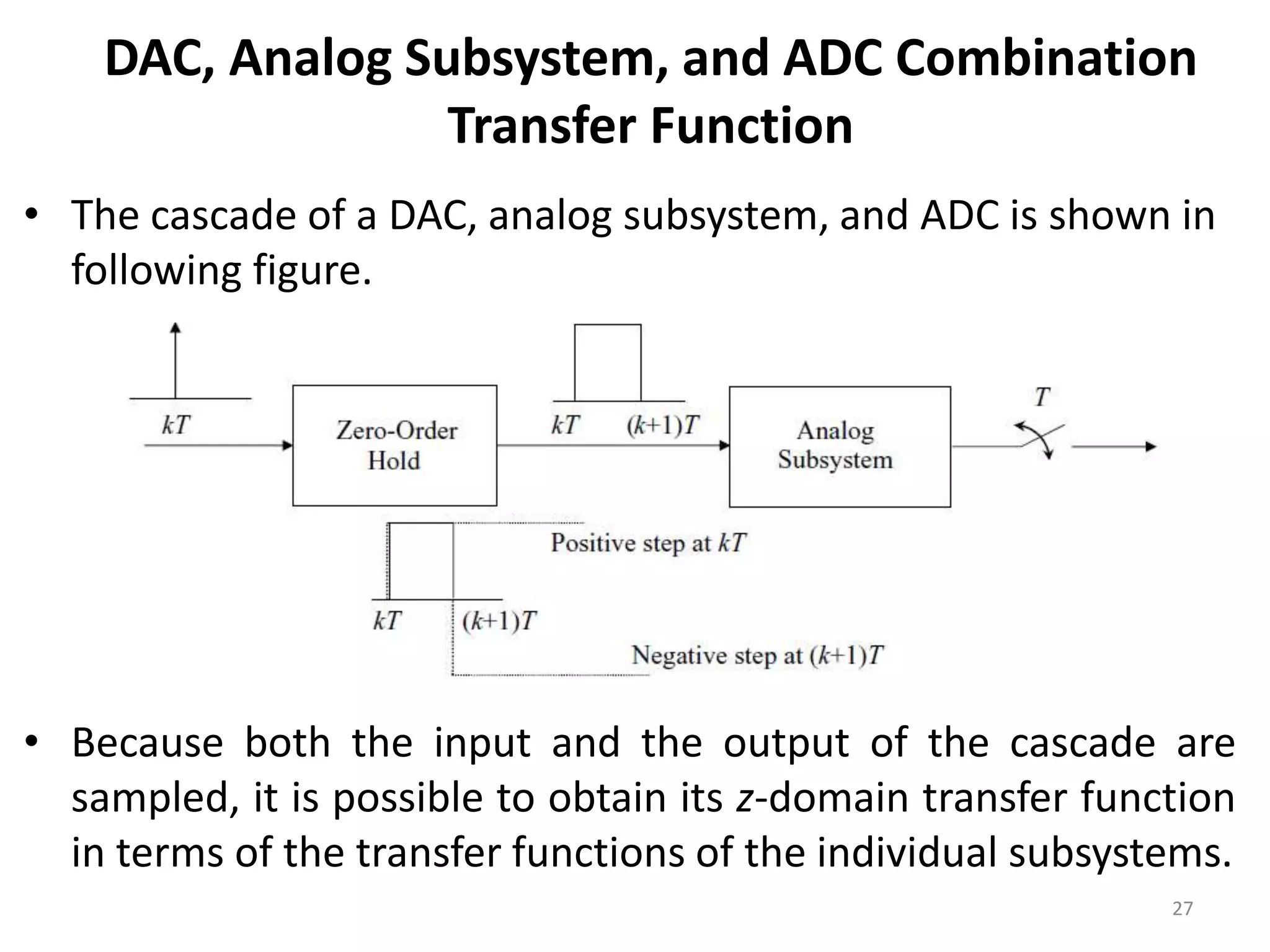 DAC, Analog Subsystem, and ADC Combination Transfer Function

• The cascade of a DAC, analog subsystem, and ADC is shown in following figure.

$kT$

Zero-Order Hold

$kT$ $(k+1)T$

Analog Subsystem

$T$

Positive step at $kT$

$kT$ $(k+1)T$

Negative step at $(k+1)T$

• Because both the input and the output of the cascade are sampled, it is possible to obtain its $z$-domain transfer function in terms of the transfer functions of the individual subsystems.

27